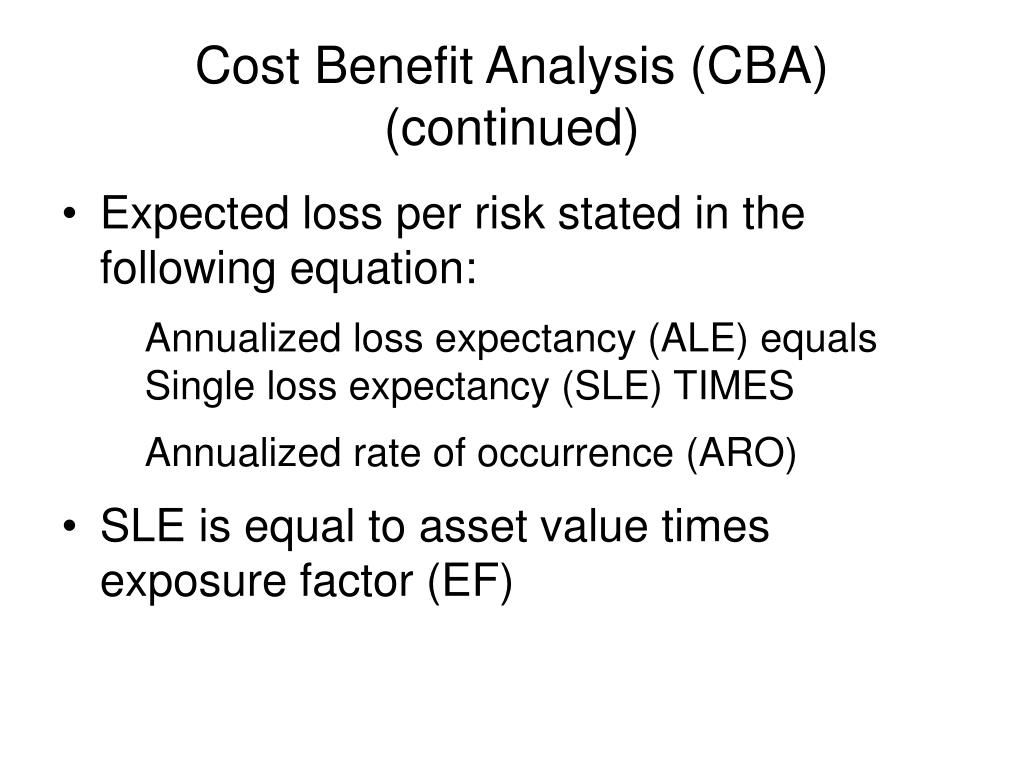 Cost Benefit Analysis (CBA) (continued)

• Expected loss per risk stated in the following equation:

Annualized loss expectancy (ALE) equals Single loss expectancy (SLE) TIMES

Annualized rate of occurrence (ARO)

• SLE is equal to asset value times exposure factor (EF)